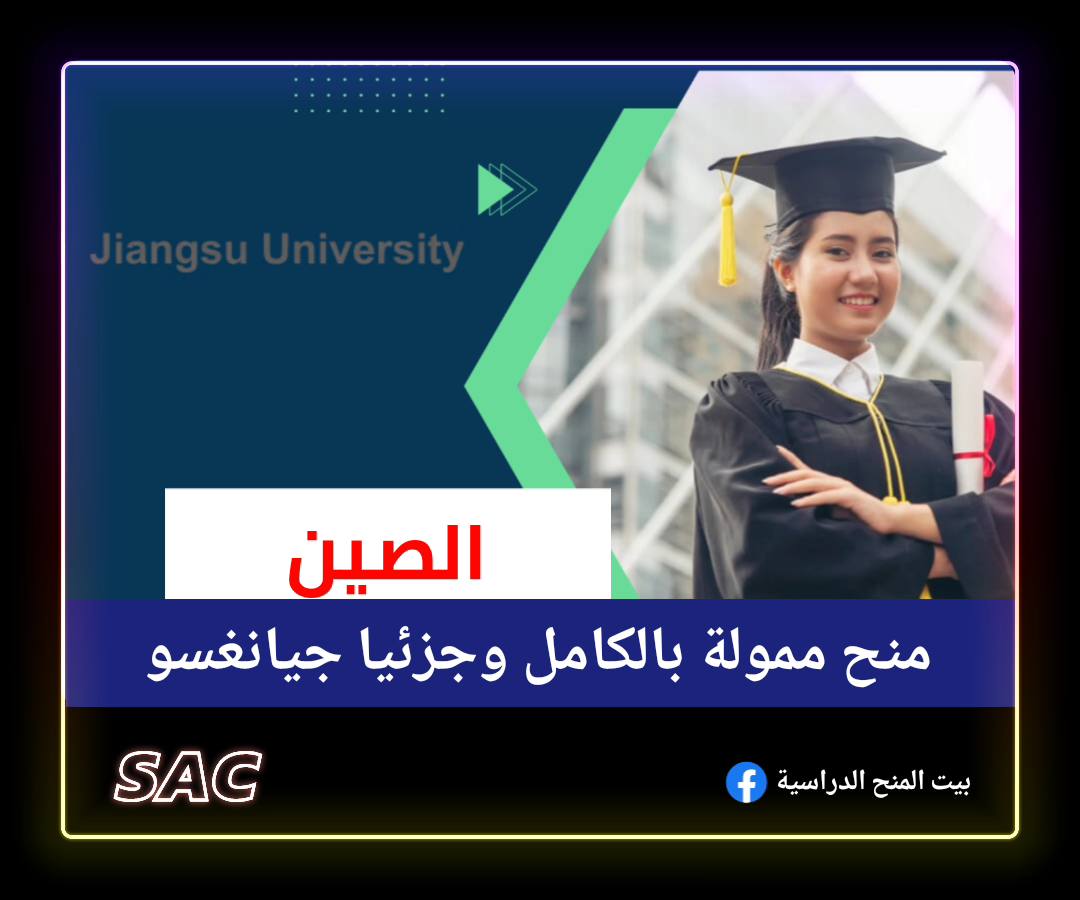 Jiangsu University

الصين

منح ممولة بالكامل وجزئيا جيانغسو

SAC

بيت المنح الدراسية